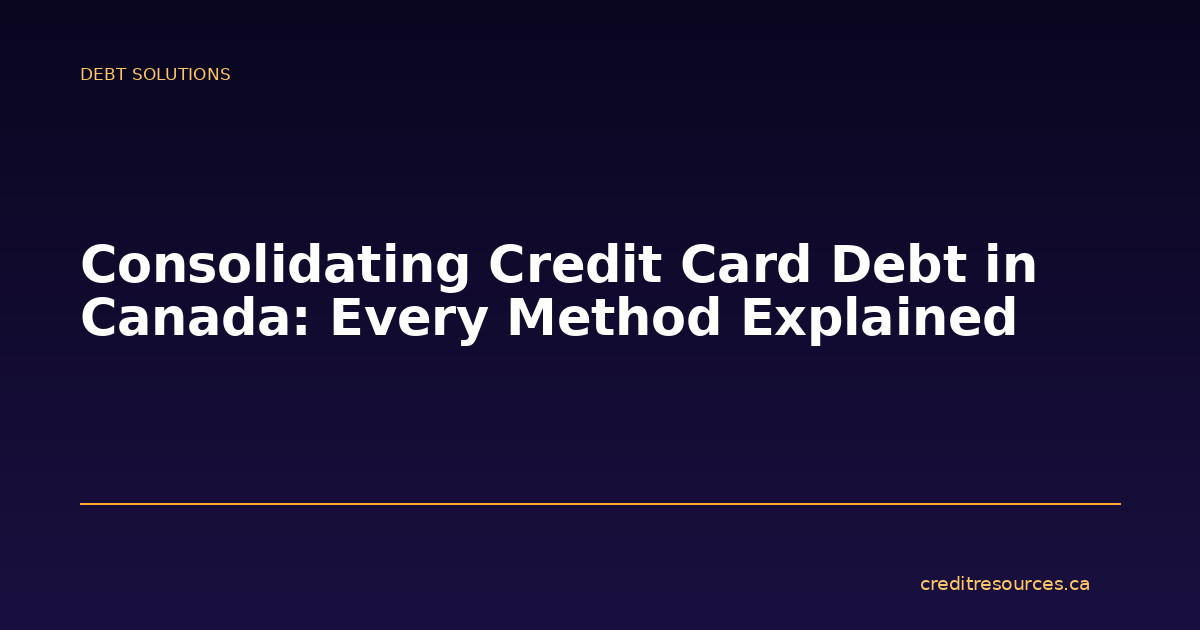 DEBT SOLUTIONS

Consolidating Credit Card Debt in Canada: Every Method Explained

creditresources.ca